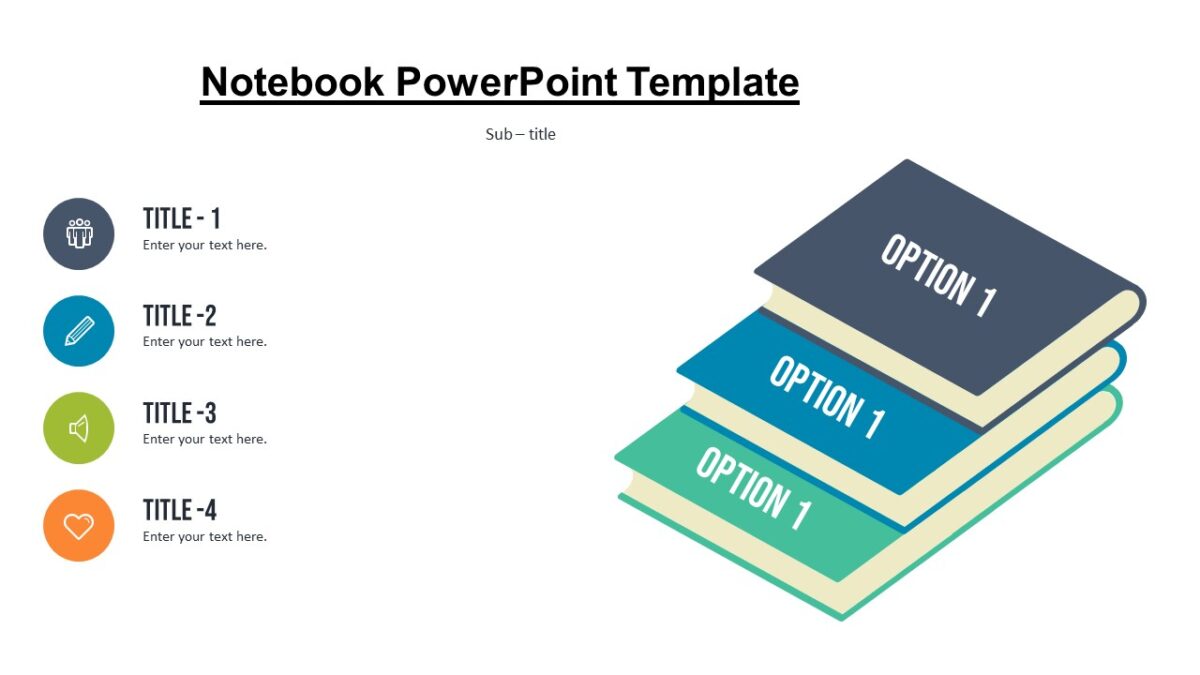 Notebook PowerPoint Template

Sub – title

TITLE - 1
Enter your text here.

TITLE -2
Enter your text here.

TITLE -3
Enter your text here.

TITLE -4
Enter your text here.

OPTION 1

OPTION 1

OPTION 1